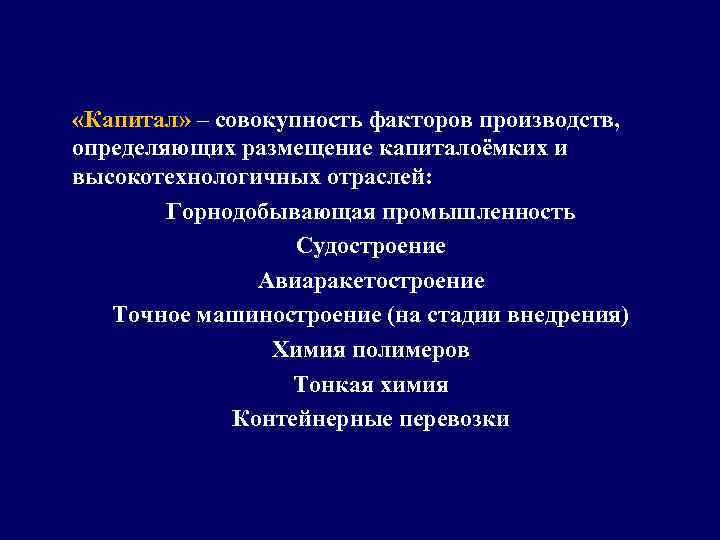 «Капитал» – совокупность факторов производств, определяющих размещение капиталоёмких и высокотехнологичных отраслей:

Горнодобывающая промышленность

Судостроение

Авиаракетостроение

Точное машиностроение (на стадии внедрения)

Химия полимеров

Тонкая химия

Контейнерные перевозки